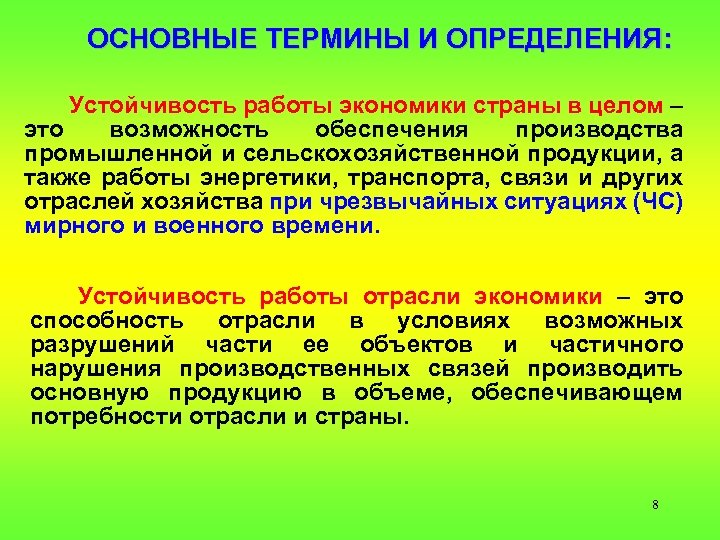 ОСНОВНЫЕ ТЕРМИНЫ И ОПРЕДЕЛЕНИЯ:

Устойчивость работы экономики страны в целом – это возможность обеспечения производства промышленной и сельскохозяйственной продукции, а также работы энергетики, транспорта, связи и других отраслей хозяйства при чрезвычайных ситуациях (ЧС) мирного и военного времени.

Устойчивость работы отрасли экономики – это способность отрасли в условиях возможных разрушений части ее объектов и частичного нарушения производственных связей производить основную продукцию в объеме, обеспечивающем потребности отрасли и страны.

8